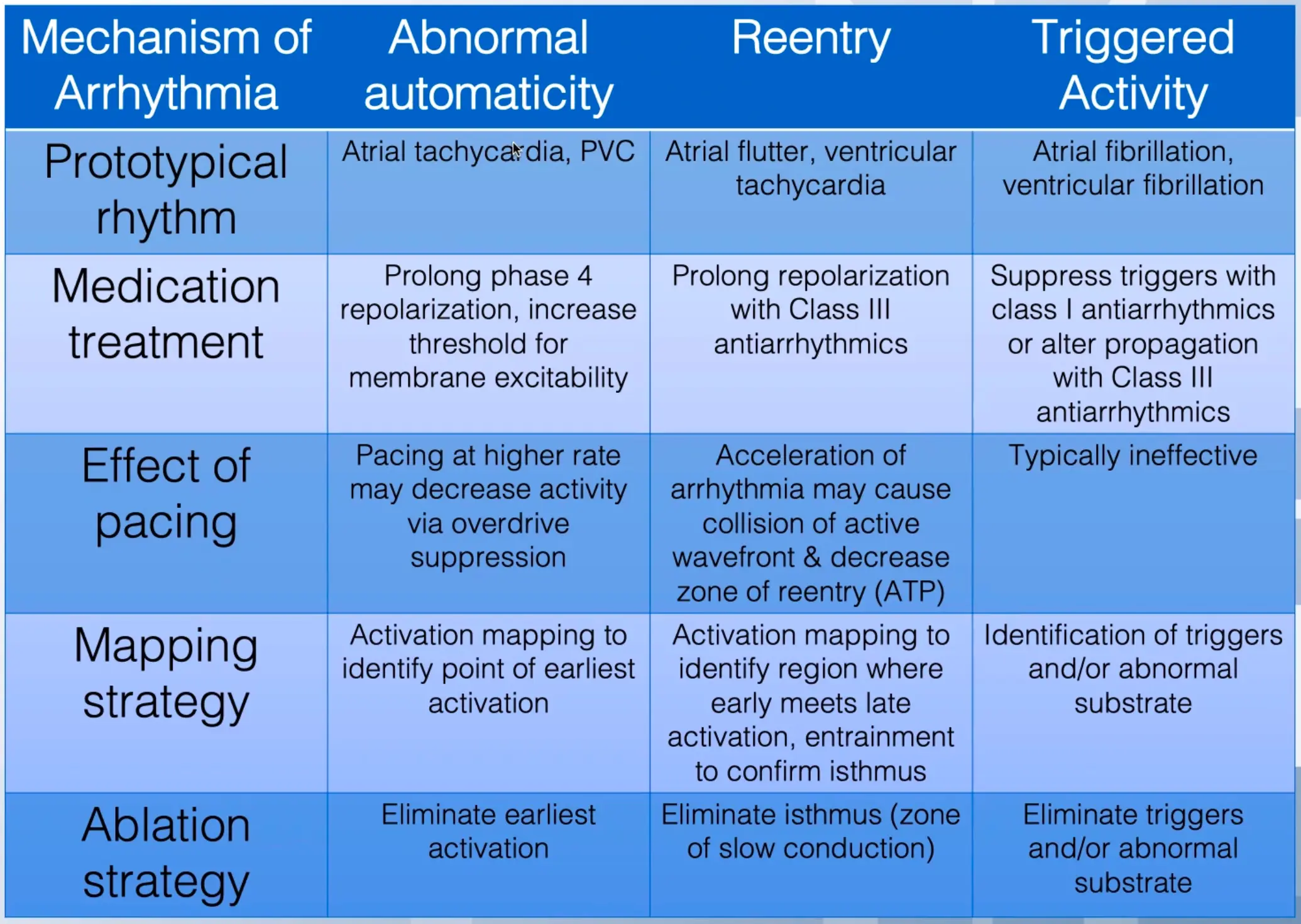 | Mechanism of Arrhythmia | Abnormal automaticity | Reentry | Triggered Activity |
|---|---|---|---|
| Prototypical rhythm | Atrial tachycardia, PVC | Atrial flutter, ventricular tachycardia | Atrial fibrillation, ventricular fibrillation |
| Medication treatment | Prolong phase 4 repolarization, increase threshold for membrane excitability | Prolong repolarization with Class III antiarrhythmics | Suppress triggers with class I antiarrhythmics or alter propagation with Class III antiarrhythmics |
| Effect of pacing | Pacing at higher rate may decrease activity via overdrive suppression | Acceleration of arrhythmia may cause collision of active wavefront & decrease zone of reentry (ATP) | Typically ineffective |
| Mapping strategy | Activation mapping to identify point of earliest activation | Activation mapping to identify region where early meets late activation, entrainment to confirm isthmus | Identification of triggers and/or abnormal substrate |
| Ablation strategy | Eliminate earliest activation | Eliminate isthmus (zone of slow conduction) | Eliminate triggers and/or abnormal substrate |